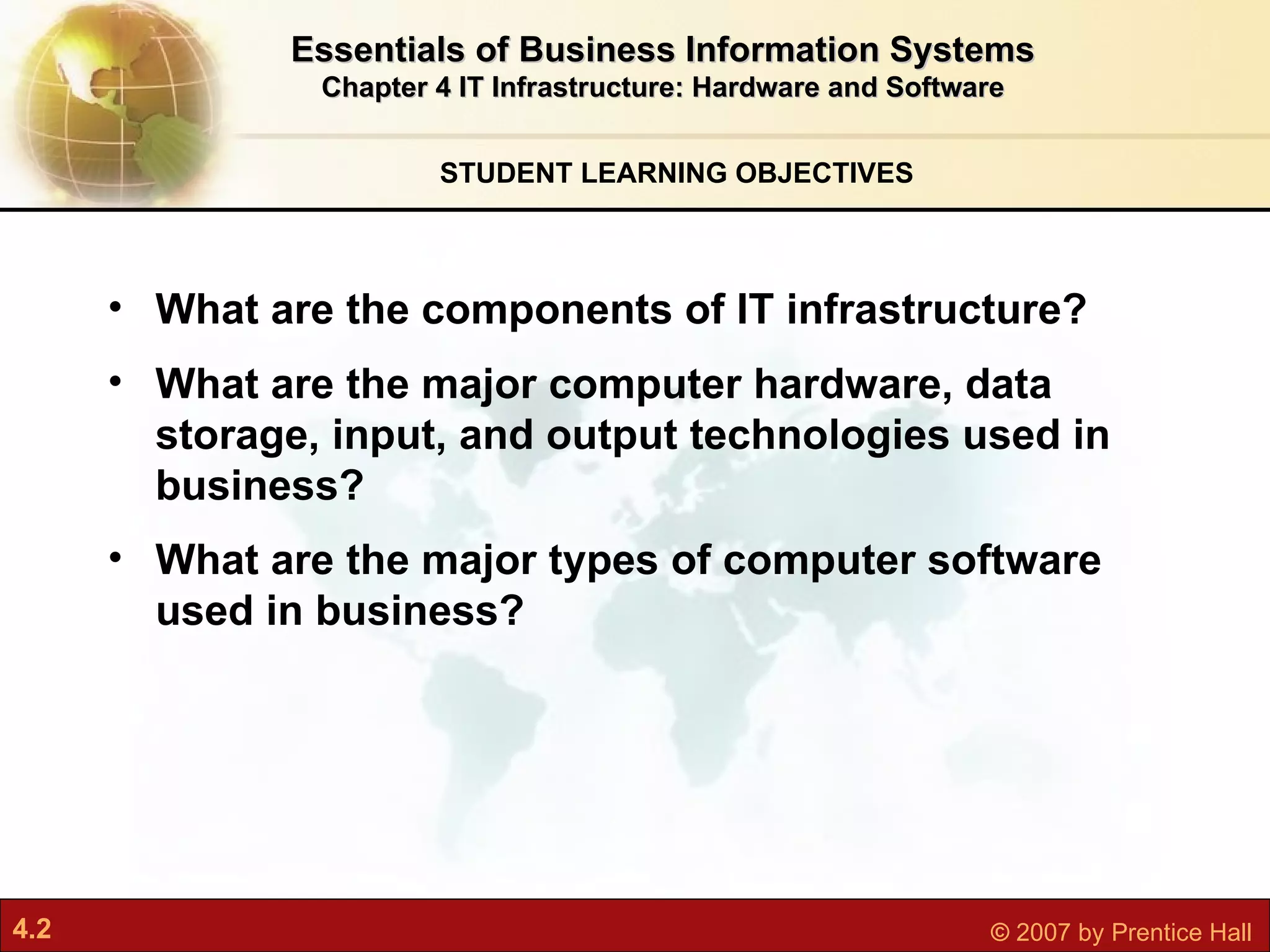 Essentials of Business Information Systems
Chapter 4 IT Infrastructure: Hardware and Software

STUDENT LEARNING OBJECTIVES

• What are the components of IT infrastructure?
• What are the major computer hardware, data storage, input, and output technologies used in business?
• What are the major types of computer software used in business?

4.2

© 2007 by Prentice Hall